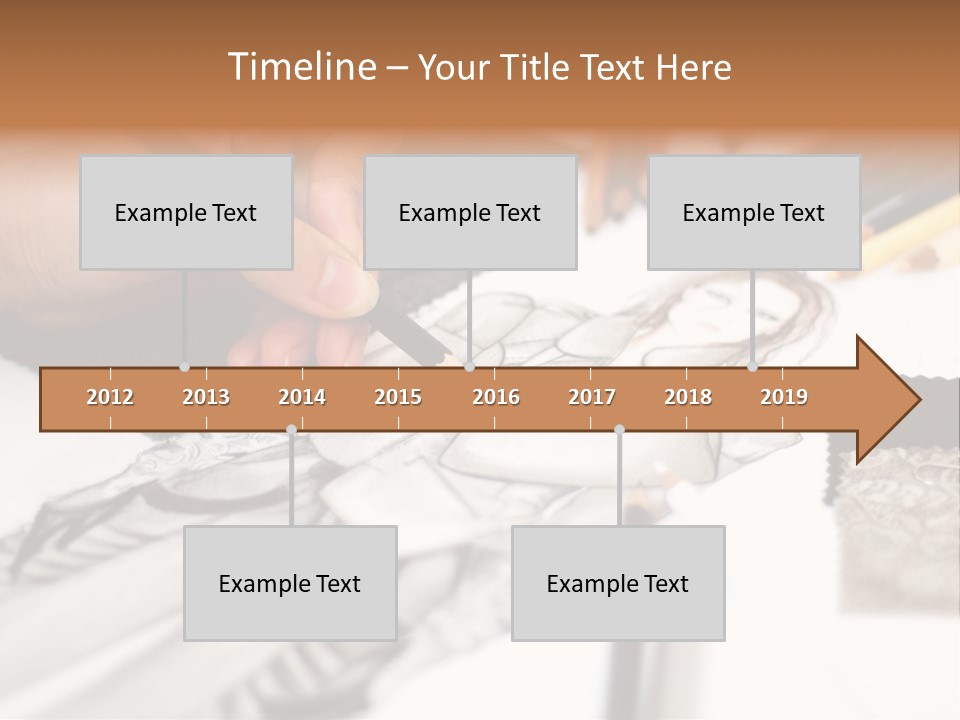 Timeline – Your Title Text Here

Example Text

Example Text

Example Text

2012 2013 2014 2015 2016 2017 2018 2019

Example Text

Example Text